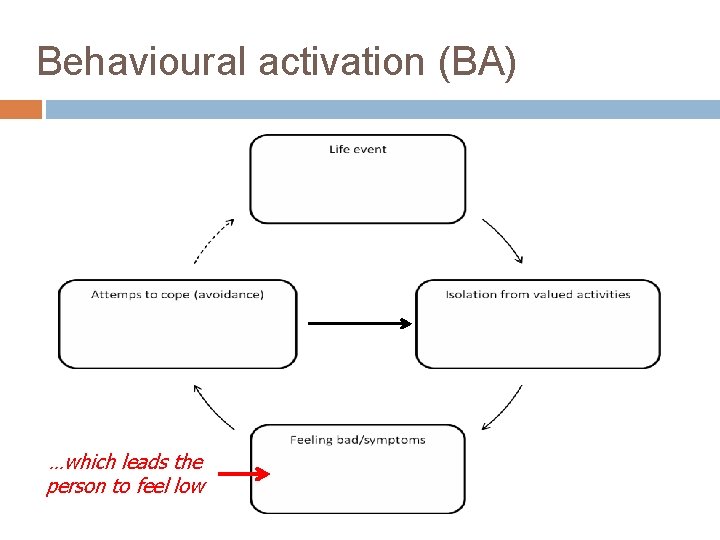 Behavioural activation (BA)

Life event

Attemps to cope (avoidance)

Isolation from valued activities

Feeling bad/symptoms

…which leads the person to feel low